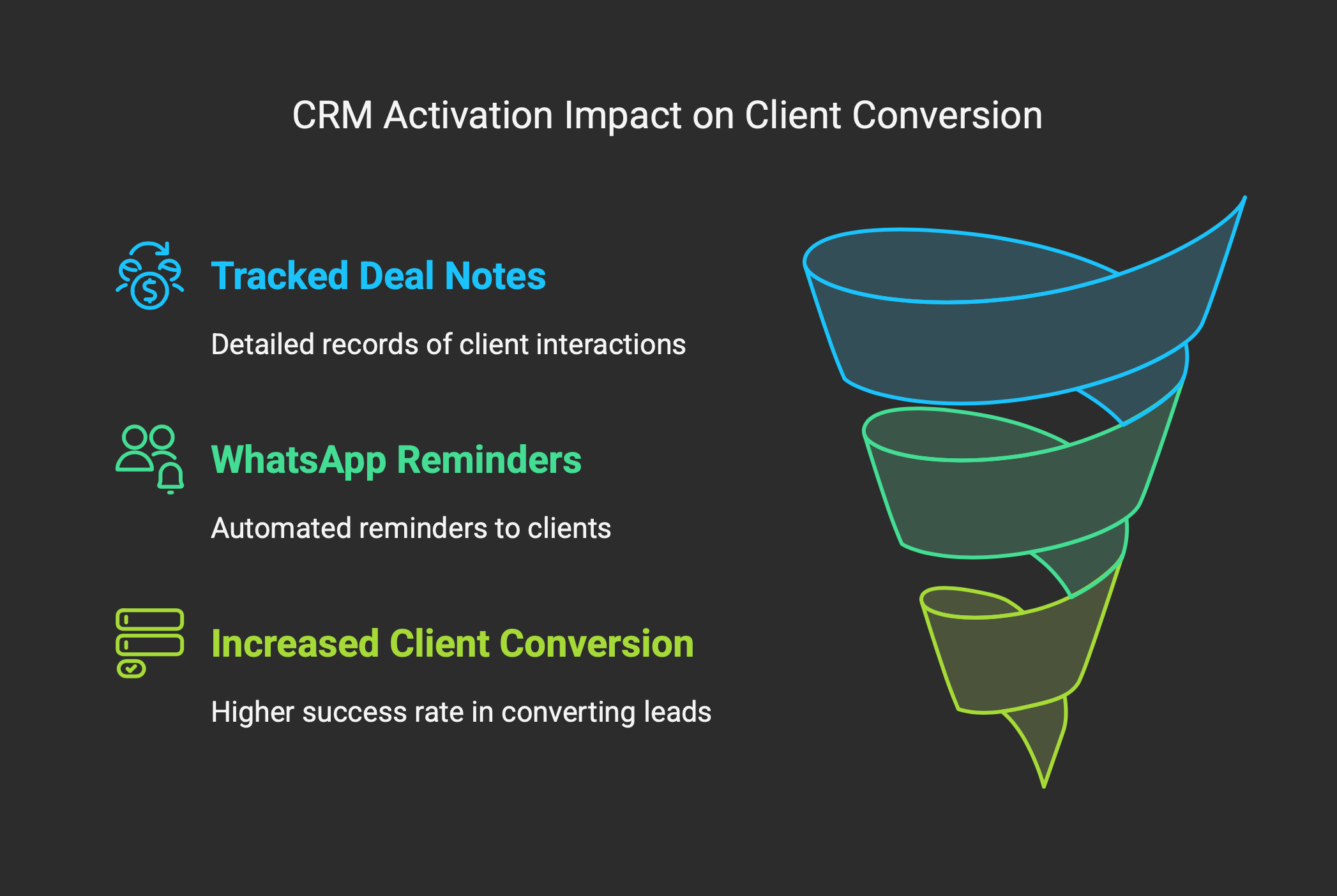 CRM Activation Impact on Client Conversion

Tracked Deal Notes

Detailed records of client interactions

WhatsApp Reminders

Automated reminders to clients

Increased Client Conversion

Higher success rate in converting leads